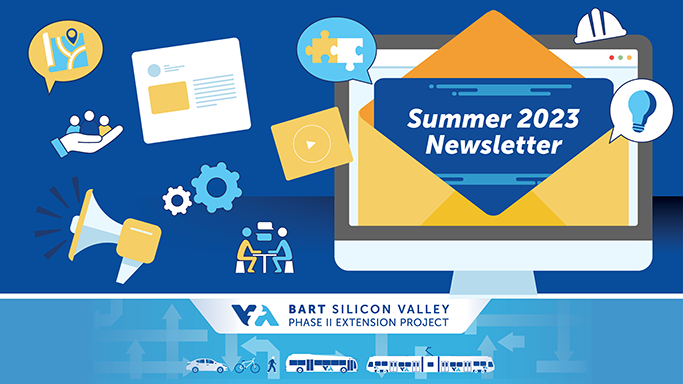 Summer 2023
Newsletter

VTA BART SILICON VALLEY
PHASE II EXTENSION PROJECT